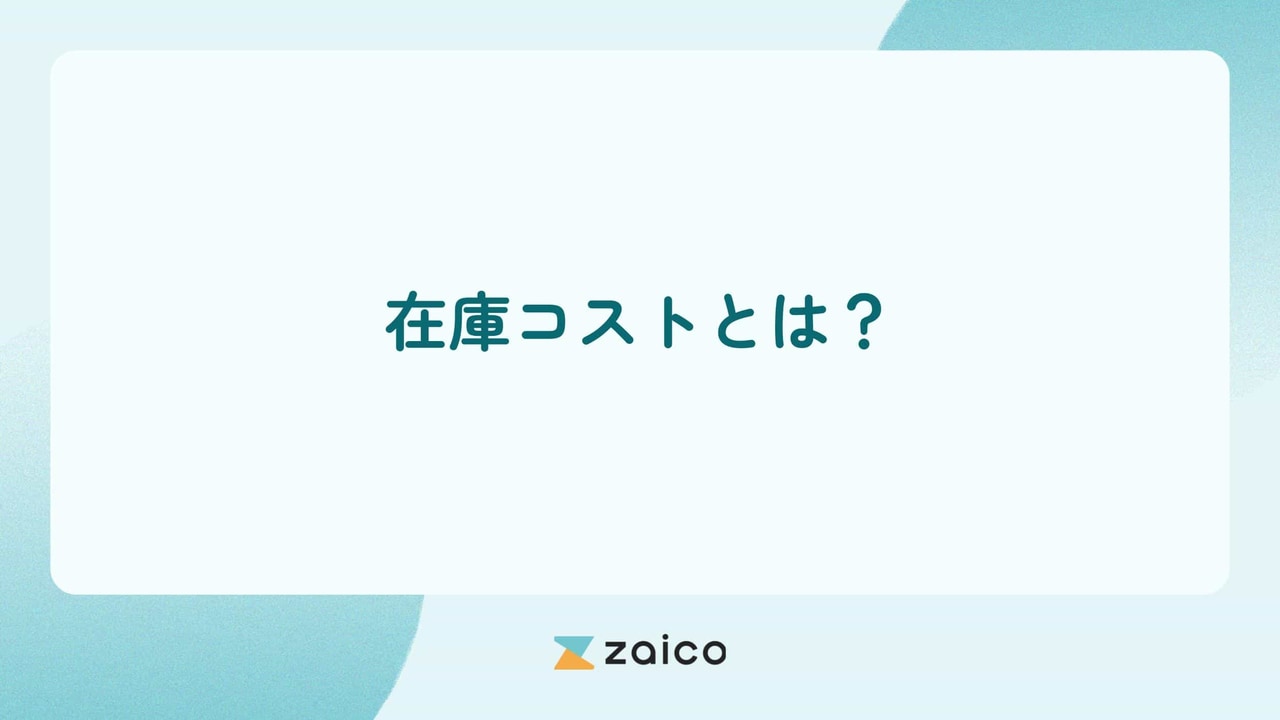 在庫コストとは？

zaico